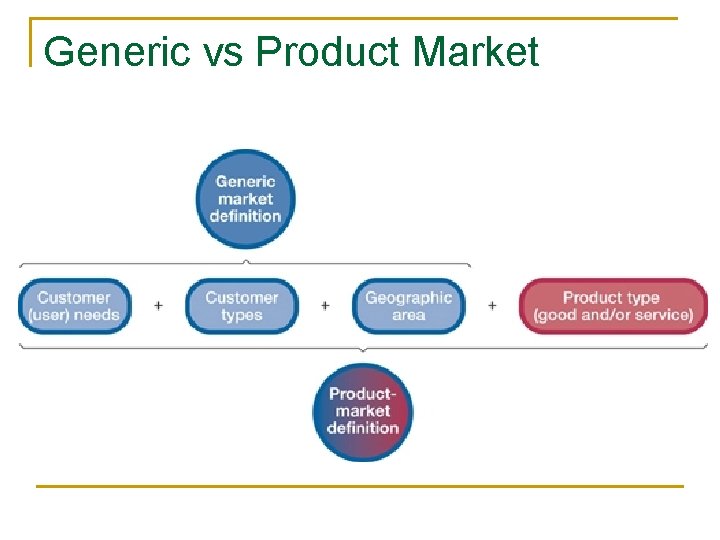 Generic vs Product Market

Generic market definition

Customer (user) needs + Customer types + Geographic area + Product type (good and/or service)

Product-market definition